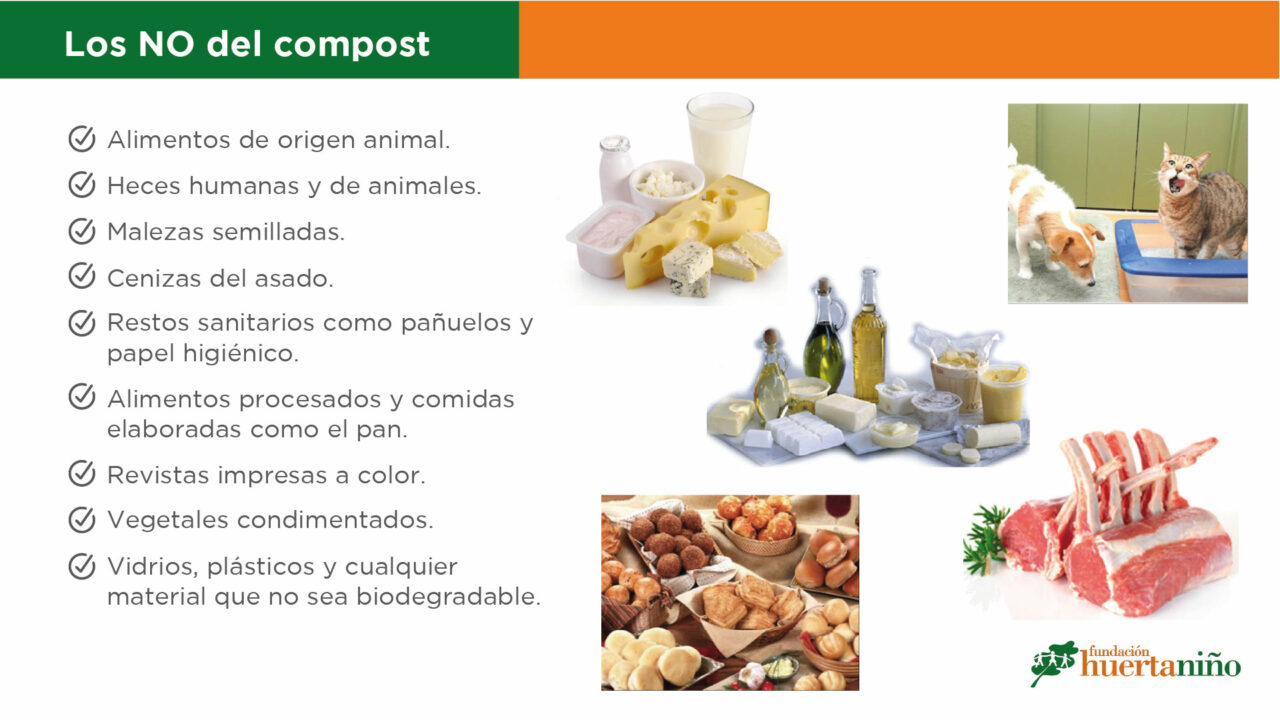 Los NO del compost

Alimentos de origen animal.

Heces humanas y de animales.

Malezas semilladas.

Cenizas del asado.

Restos sanitarios como pañuelos y papel higiénico.

Alimentos procesados y comidas elaboradas como el pan.

Revistas impresas a color.

Vegetales condimentados.

Vidrios, plásticos y cualquier material que no sea biodegradable.

fundación huertaniño